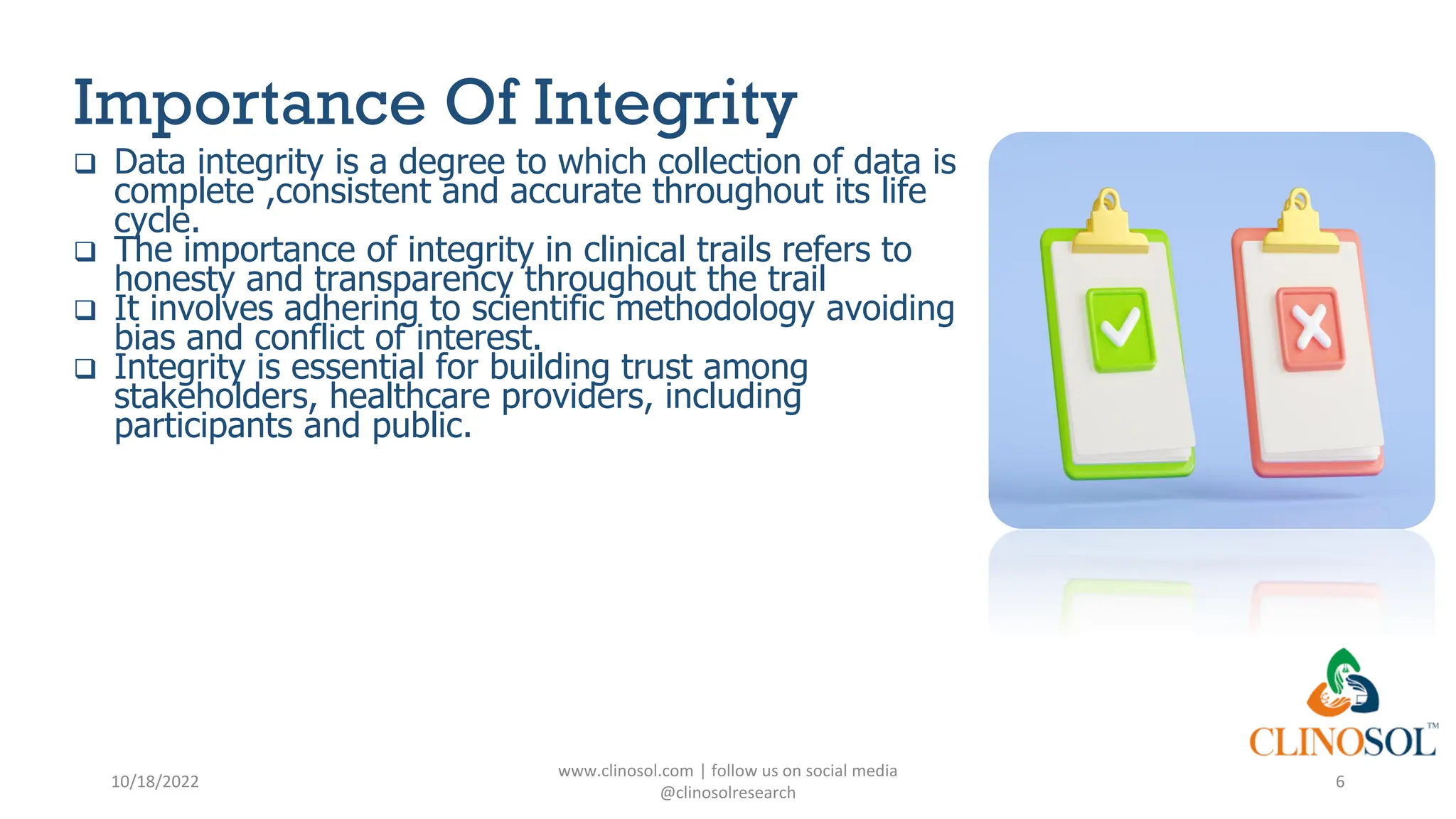 Importance Of Integrity

❑ Data integrity is a degree to which collection of data is complete ,consistent and accurate throughout its life cycle.
❑ The importance of integrity in clinical trails refers to honesty and transparency throughout the trail
❑ It involves adhering to scientific methodology avoiding bias and conflict of interest.
❑ Integrity is essential for building trust among stakeholders, healthcare providers, including participants and public.

CLINOSOL™

10/18/2022

www.clinosol.com | follow us on social media @clinosolresearch

6